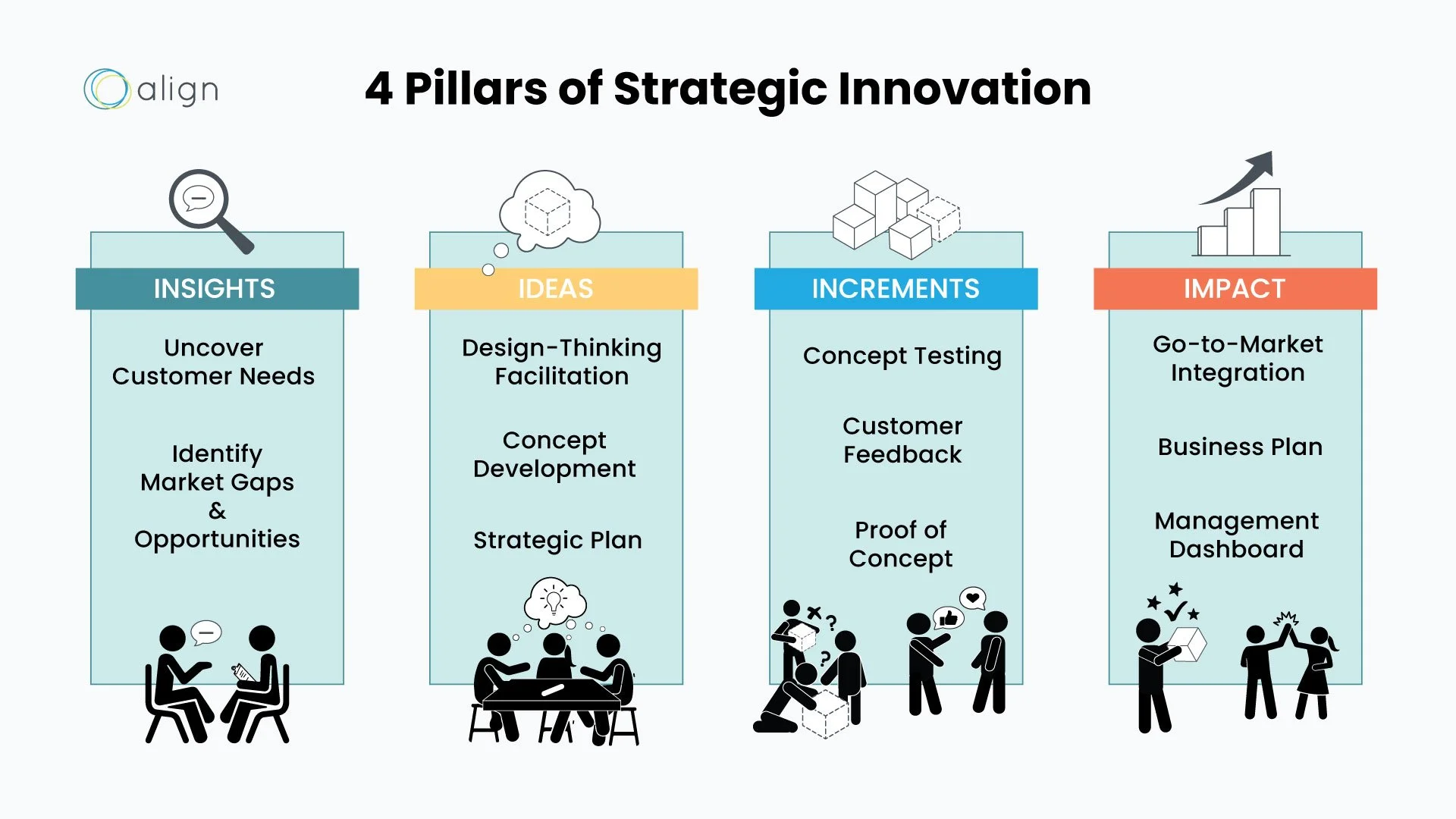 align

4 Pillars of Strategic Innovation

INSIGHTS

Uncover Customer Needs

Identify Market Gaps & Opportunities

IDEAS

Design-Thinking Facilitation

Concept Development

Strategic Plan

INCREMENTS

Concept Testing

Customer Feedback

Proof of Concept

IMPACT

Go-to-Market Integration

Business Plan

Management Dashboard